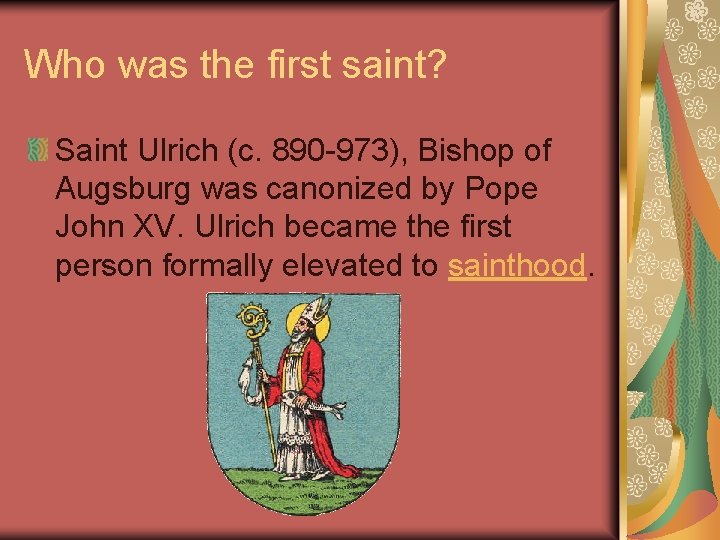 Who was the first saint?

Saint Ulrich (c. 890-973), Bishop of Augsburg was canonized by Pope John XV. Ulrich became the first person formally elevated to sainthood.